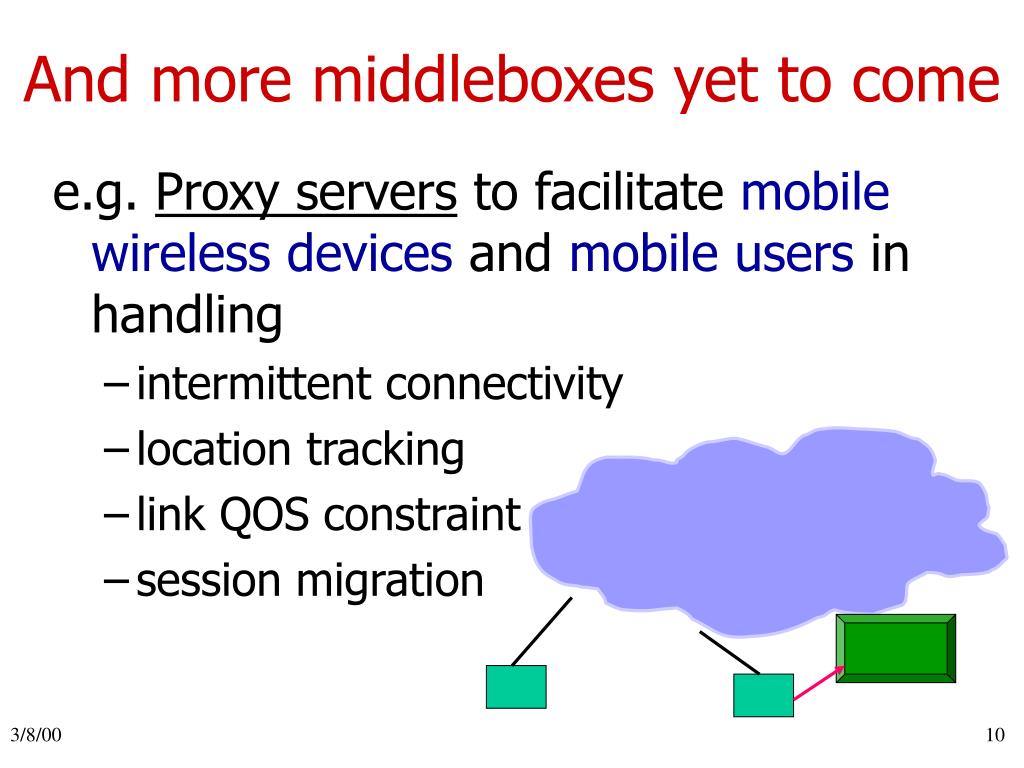 And more middleboxes yet to come

e.g. Proxy servers to facilitate mobile wireless devices and mobile users in handling
– intermittent connectivity
– location tracking
– link QOS constraint
– session migration

3/8/00

10